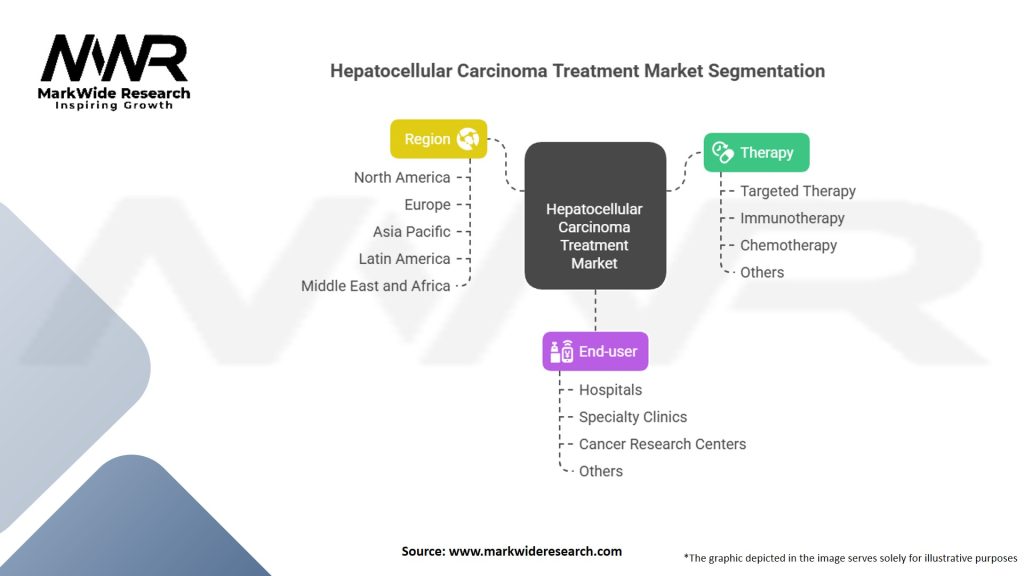 MWR
MarkWide Research
Inspiring Growth

Hepatocellular Carcinoma Treatment Market Segmentation

Region
North America
Europe
Asia Pacific
Latin America
Middle East and Africa

Hepatocellular Carcinoma Treatment Market

Therapy
Targeted Therapy
Immunotherapy
Chemotherapy
Others

End-user
Hospitals
Specialty Clinics
Cancer Research Centers
Others

Source: www.markwideresearch.com

*The graphic depicted in the image serves solely for illustrative purposes